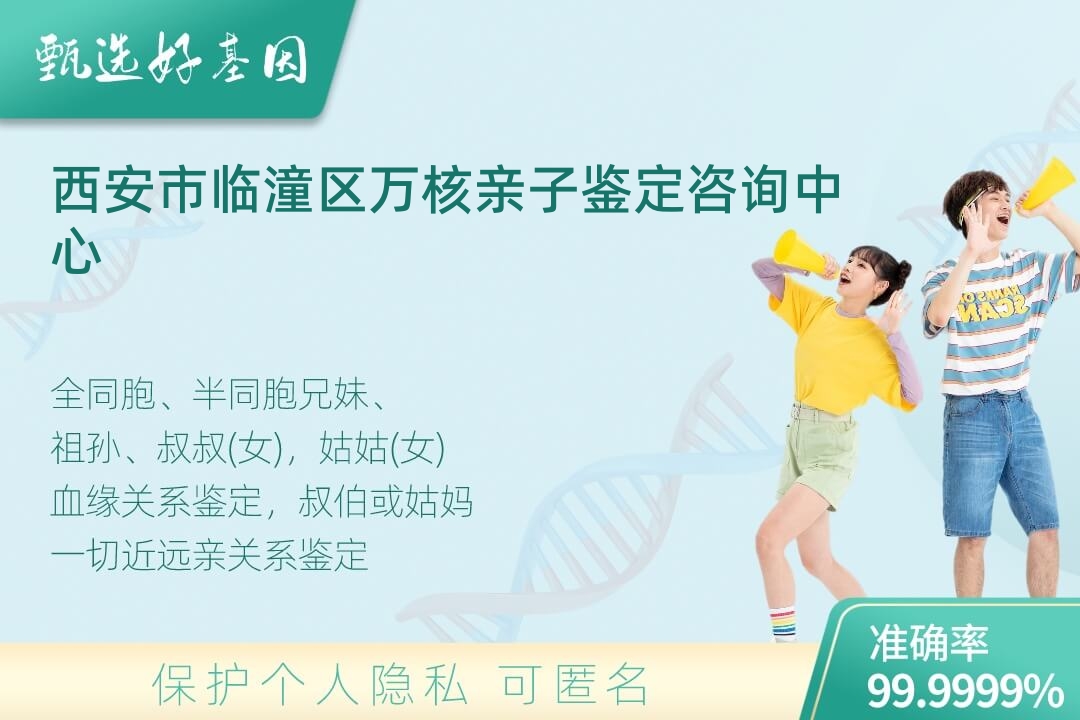 甄选好基因

西安市临潼区万核亲子鉴定咨询中心

全同胞、半同胞兄妹、
祖孙、叔叔(女)，姑姑(女)
血缘关系鉴定，叔伯或姑妈
一切近远亲关系鉴定

保护个人隐私 可匿名

准确率
99.9999%